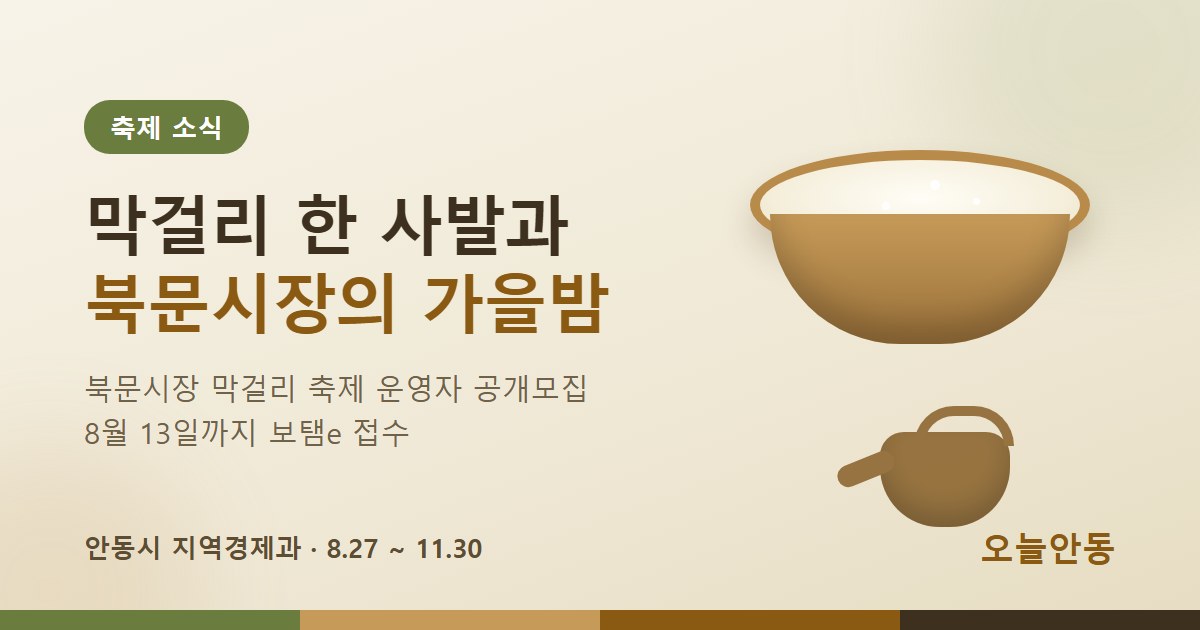 축제 소식

막걸리 한 사발과
북문시장의 가을밤

북문시장 막걸리 축제 운영자 공개모집
8월 13일까지 보탬e 접수

안동시 지역경제과 · 8.27 ~ 11.30

오늘안동